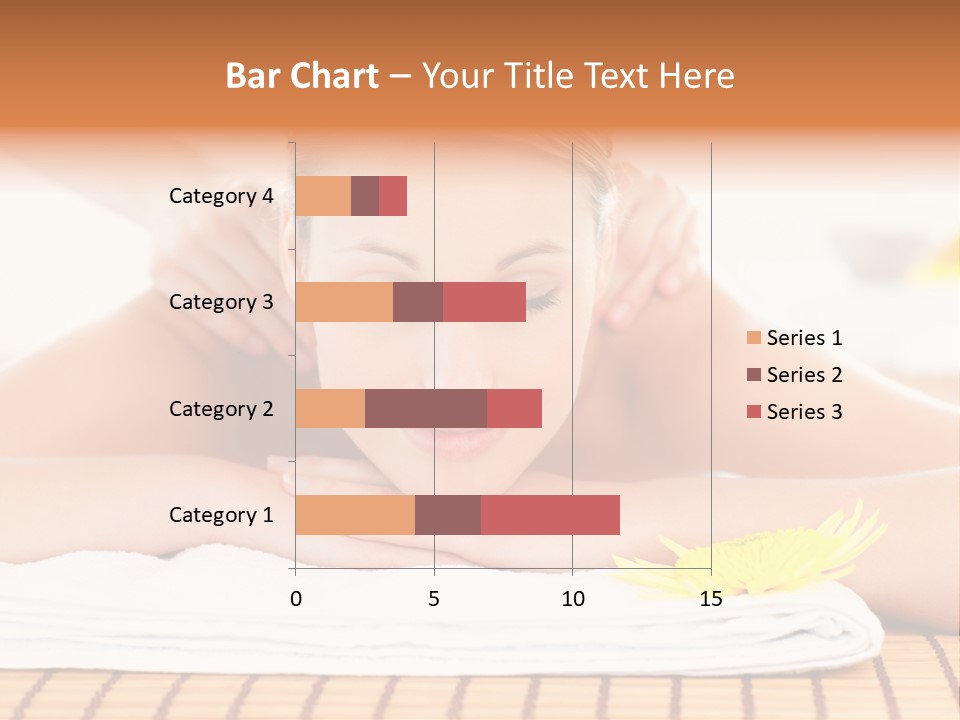 Bar Chart – Your Title Text Here

Category 4
Category 3
Category 2
Category 1

0
5
10
15

Series 1
Series 2
Series 3